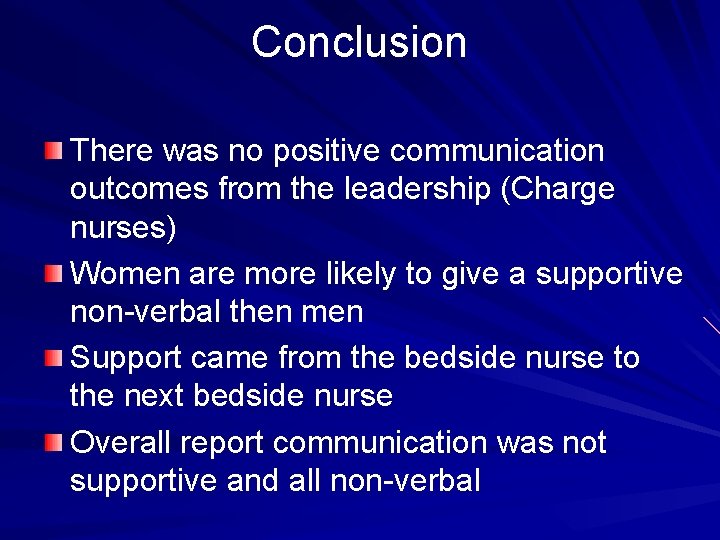 Conclusion

There was no positive communication outcomes from the leadership (Charge nurses)

Women are more likely to give a supportive non-verbal then men

Support came from the bedside nurse to the next bedside nurse

Overall report communication was not supportive and all non-verbal